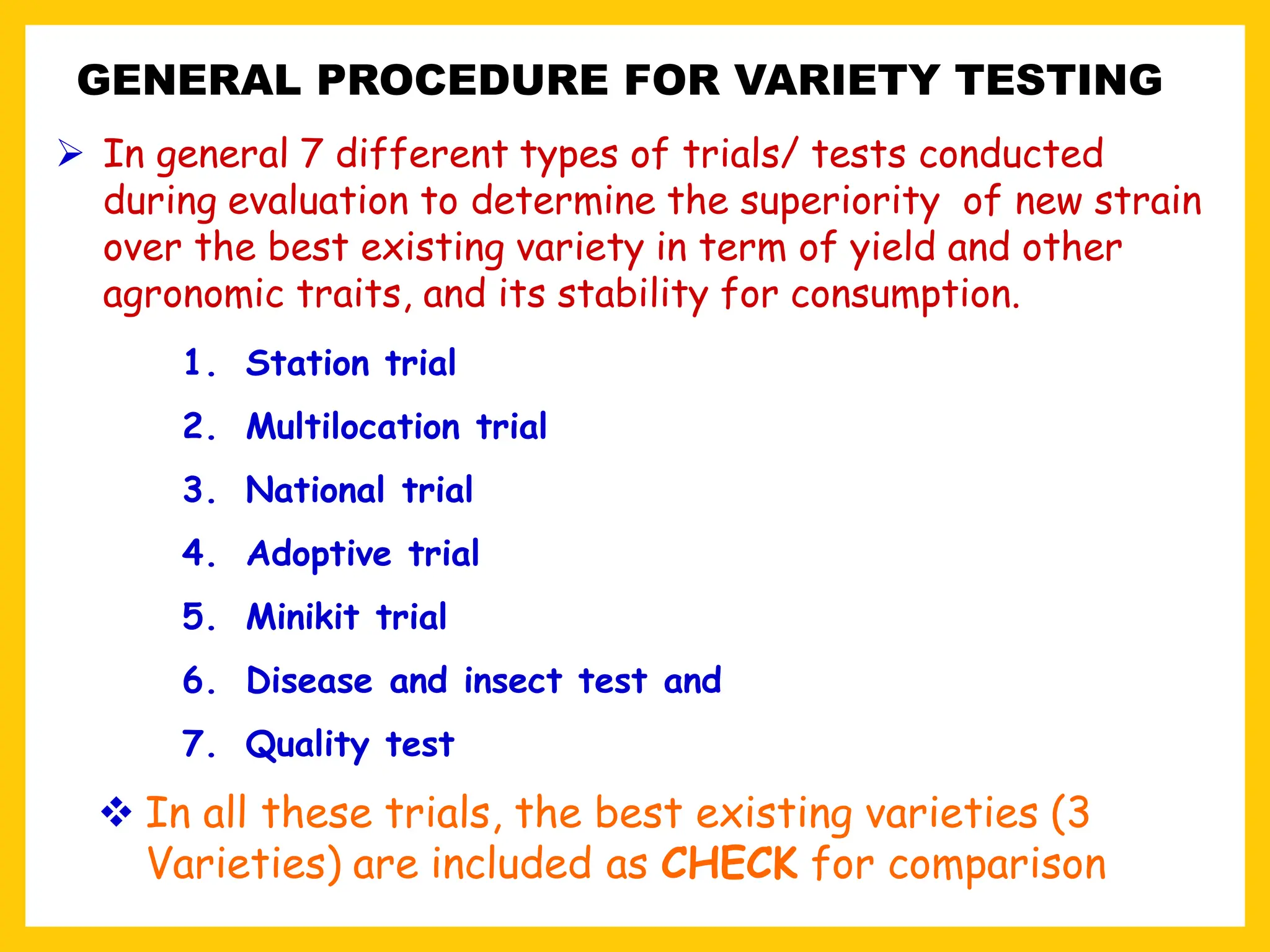 GENERAL PROCEDURE FOR VARIETY TESTING

➢ In general 7 different types of trials/ tests conducted during evaluation to determine the superiority of new strain over the best existing variety in term of yield and other agronomic traits, and its stability for consumption.

1. Station trial
2. Multilocation trial
3. National trial
4. Adoptive trial
5. Minikit trial
6. Disease and insect test and
7. Quality test

❖ In all these trials, the best existing varieties (3 Varieties) are included as CHECK for comparison